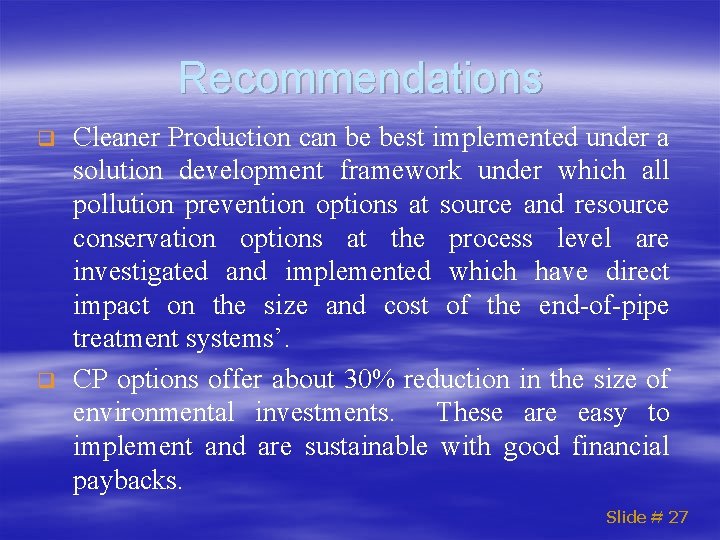 Recommendations

Cleaner Production can be best implemented under a solution development framework under which all pollution prevention options at source and resource conservation options at the process level are investigated and implemented which have direct impact on the size and cost of the end-of-pipe treatment systems’.

CP options offer about 30% reduction in the size of environmental investments. These are easy to implement and are sustainable with good financial paybacks.

Slide # 27